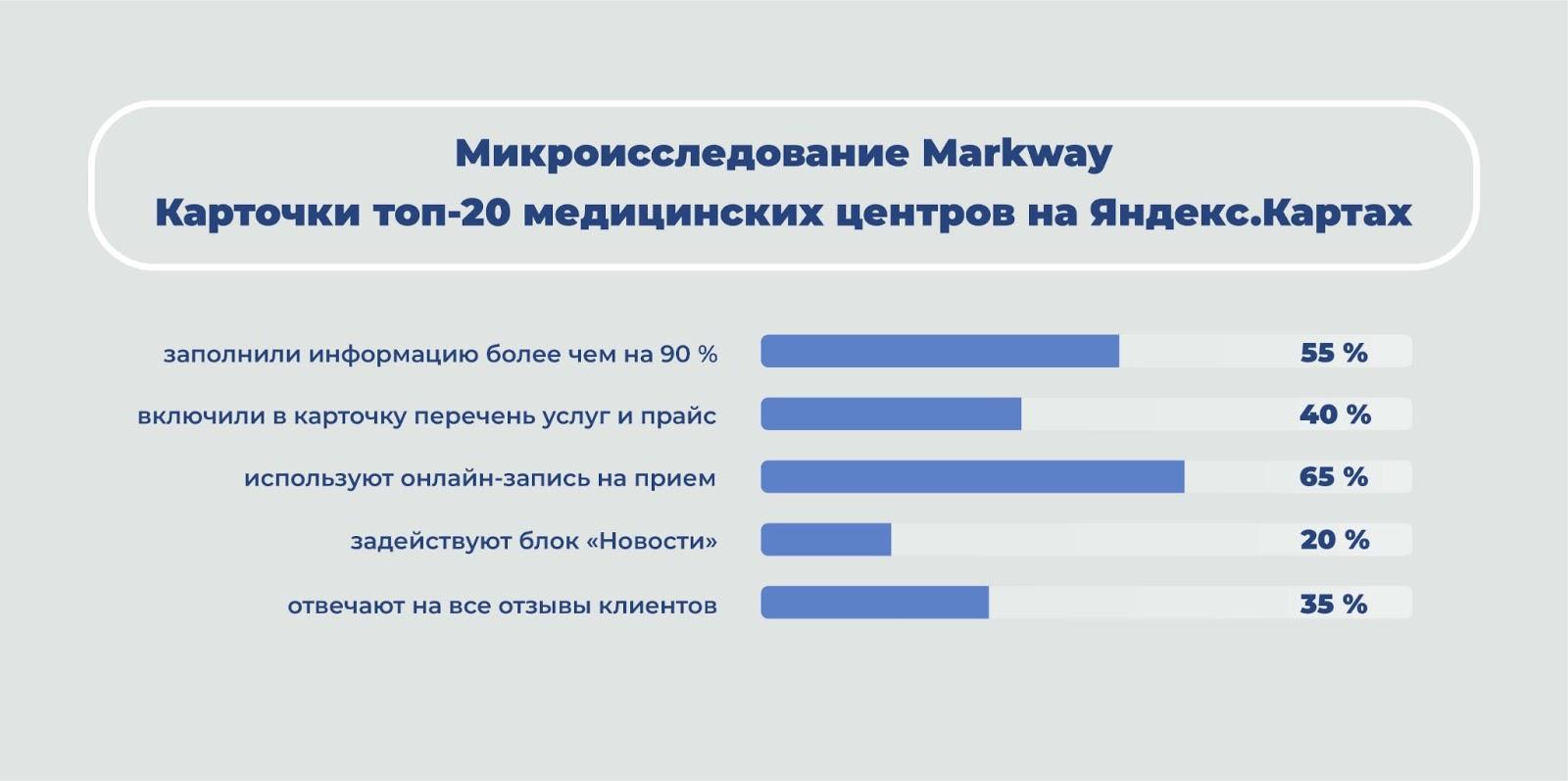 Микроисследование Markway
Карточки топ-20 медицинских центров на Яндекс.Картах

заполнили информацию более чем на 90 % 55 %

включили в карточку перечень услуг и прайс 40 %

используют онлайн-запись на прием 65 %

задействуют блок «Новости» 20 %

отвечают на все отзывы клиентов 35 %